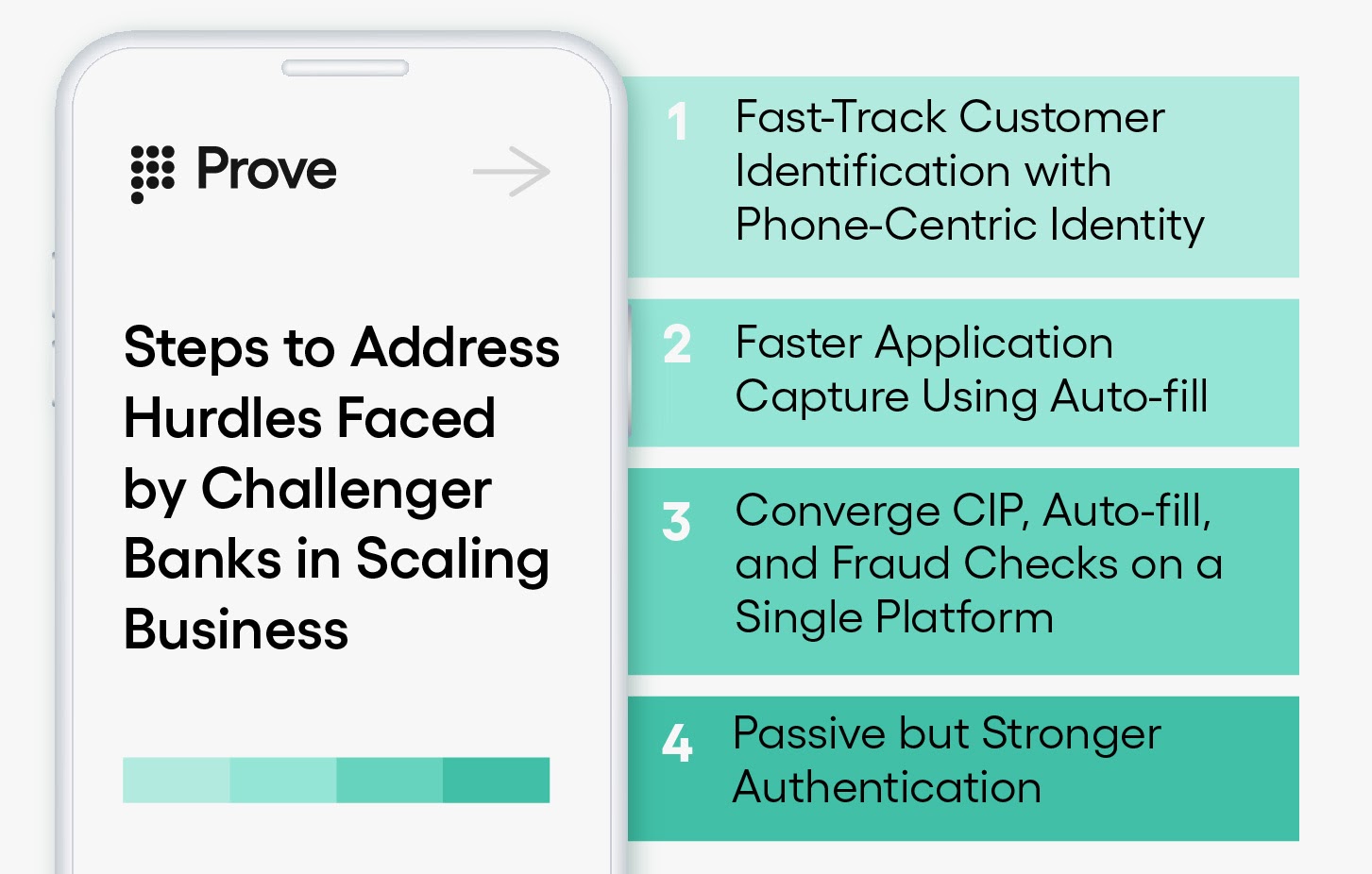 Prove

Steps to Address Hurdles Faced by Challenger Banks in Scaling Business

1 Fast-Track Customer Identification with Phone-Centric Identity

2 Faster Application Capture Using Auto-fill

3 Converge CIP, Auto-fill, and Fraud Checks on a Single Platform

4 Passive but Stronger Authentication